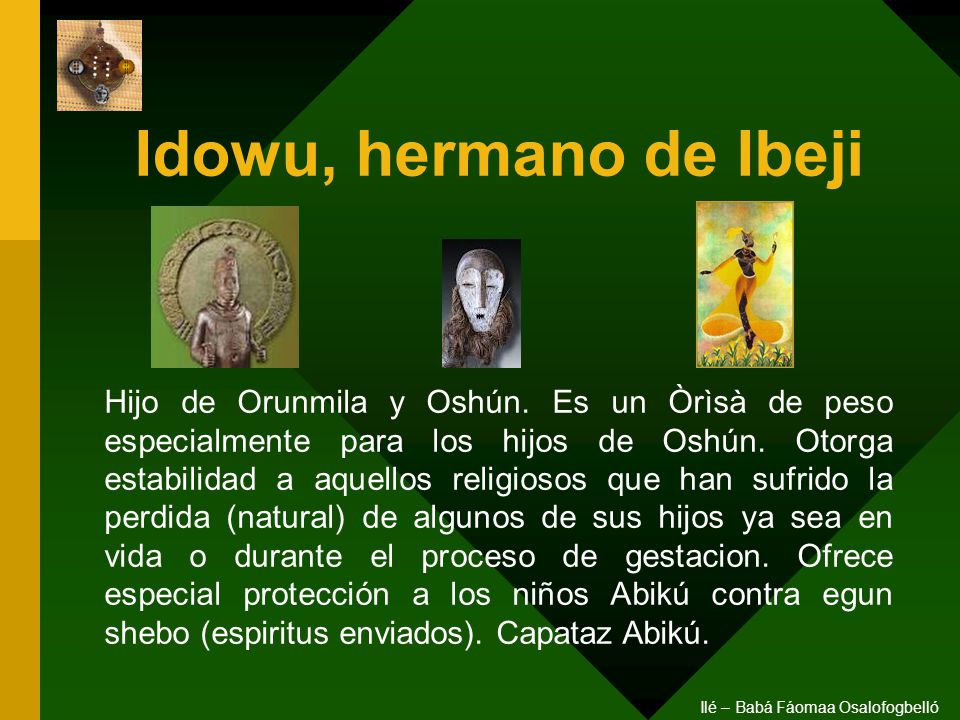 Idowu, hermano de Ibeji

Hijo de Orunmila y Oshún. Es un Òrìsà de peso especialmente para los hijos de Oshún. Otorga estabilidad a aquellos religiosos que han sufrido la perdida (natural) de algunos de sus hijos ya sea en vida o durante el proceso de gestacion. Ofrece especial protección a los niños Abikú contra egun shebo (espiritus enviados). Capataz Abikú.

Ilé – Babá Fáomaa Osalofogbelló